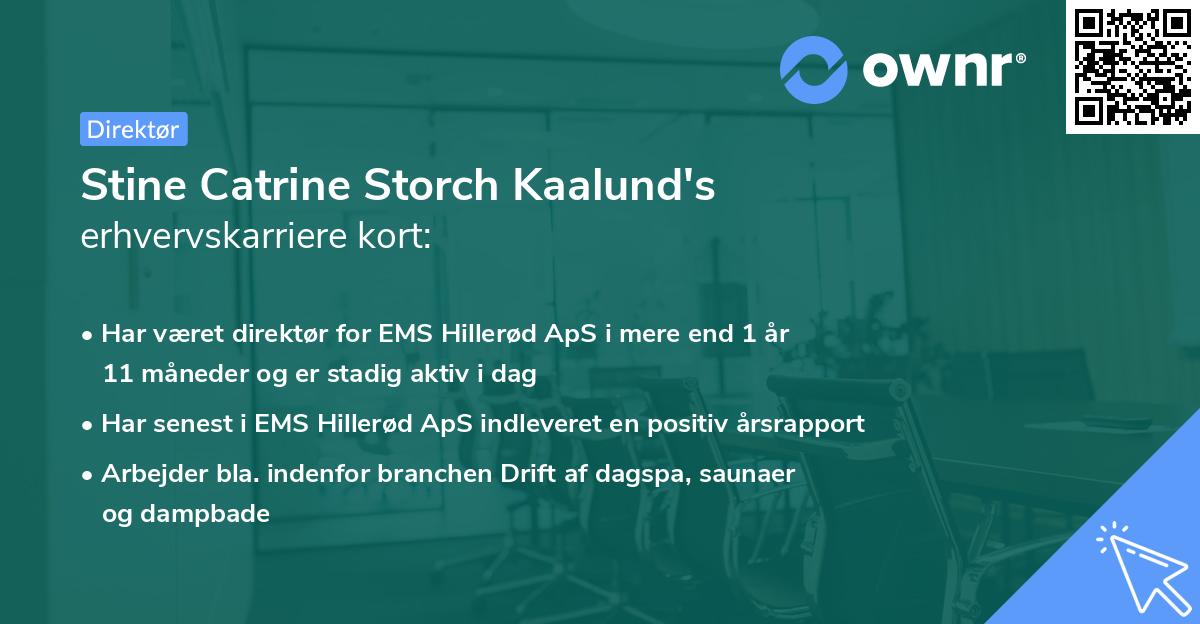 ownr®

Direktør

Stine Catrine Storch Kaalund's
erhvervskarriere kort:

• Har været direktør for EMS Hillerød ApS i mere end 1 år 11 måneder og er stadig aktiv i dag
• Har senest i EMS Hillerød ApS indleveret en positiv årsrapport
• Arbejder bla. indenfor branchen Drift af dagspa, saunaer og dampbade